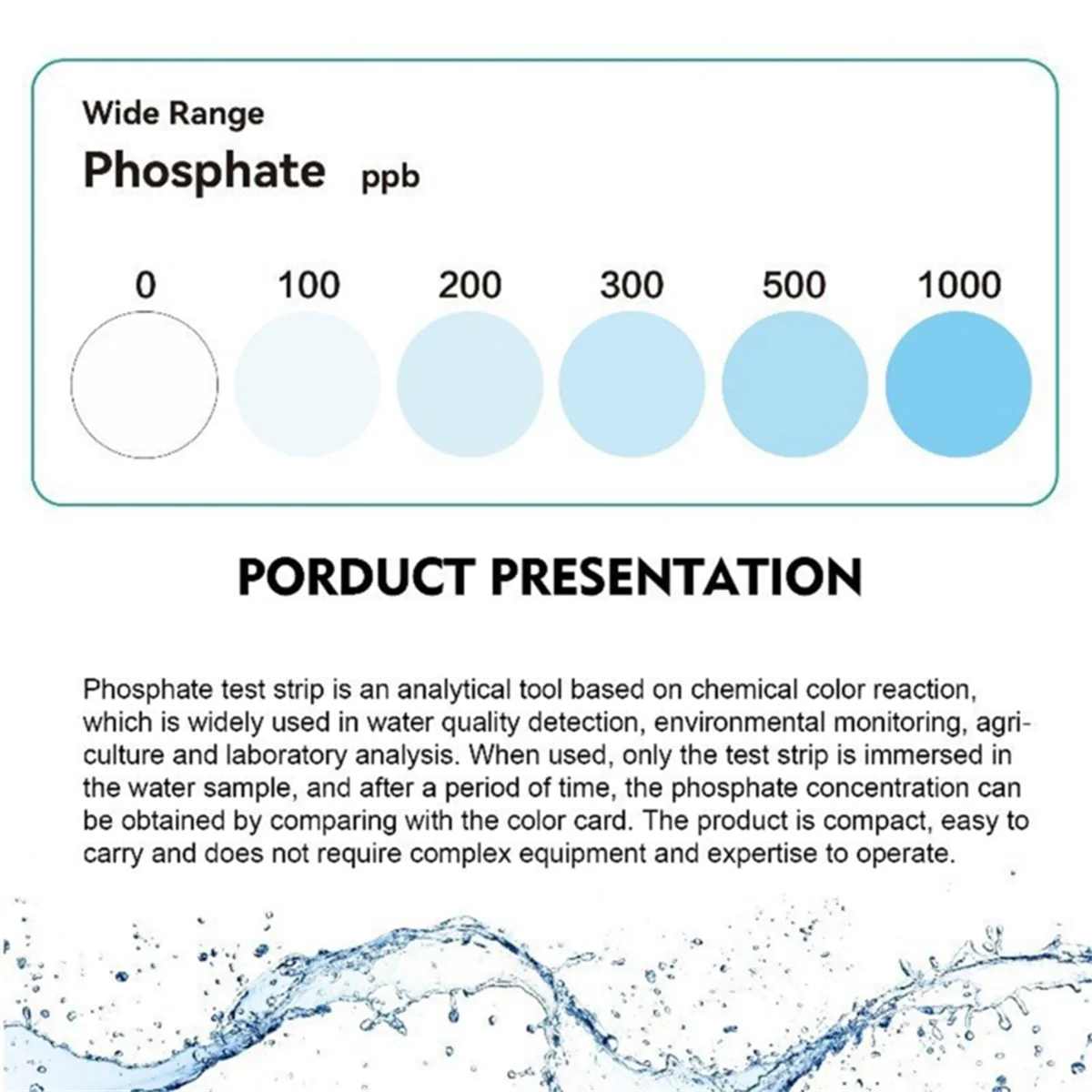 Wide Range
Phosphate ppb

0 100 200 300 500 1000

PORDUCT PRESENTATION

Phosphate test strip is an analytical tool based on chemical color reaction, which is widely used in water quality detection, environmental monitoring, agriculture and laboratory analysis. When used, only the test strip is immersed in the water sample, and after a period of time, the phosphate concentration can be obtained by comparing with the color card. The product is compact, easy to carry and does not require complex equipment and expertise to operate.